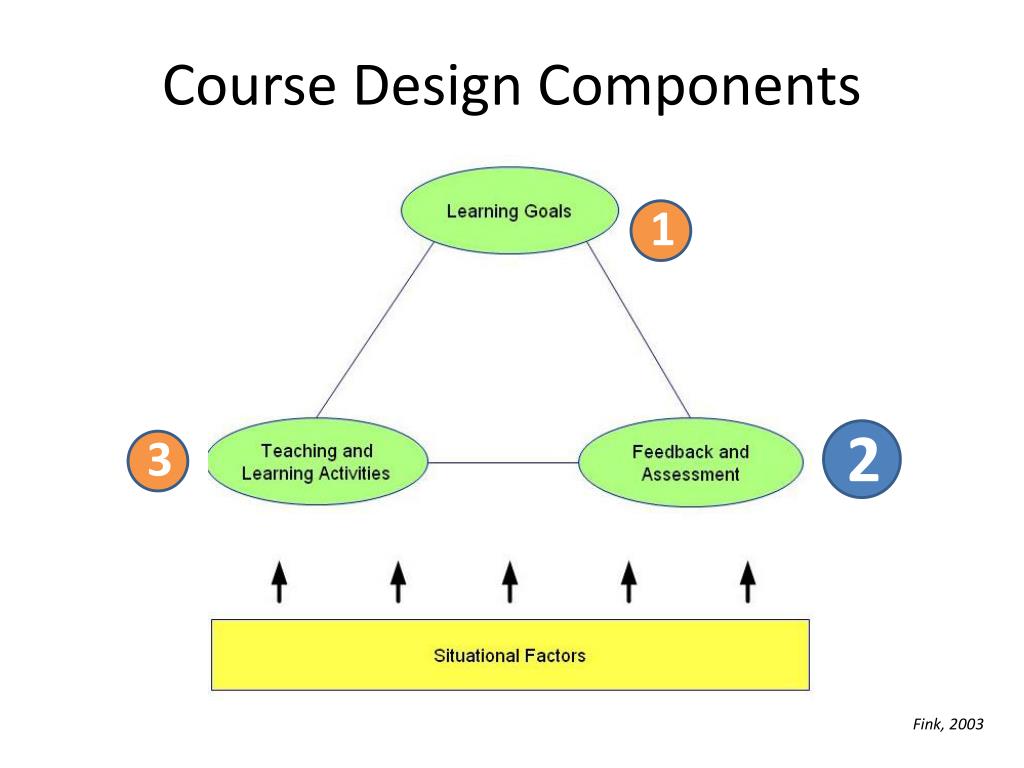 Course Design Components

Learning Goals

1

3

Teaching and Learning Activities

Feedback and Assessment

2

Situational Factors

Fink, 2003